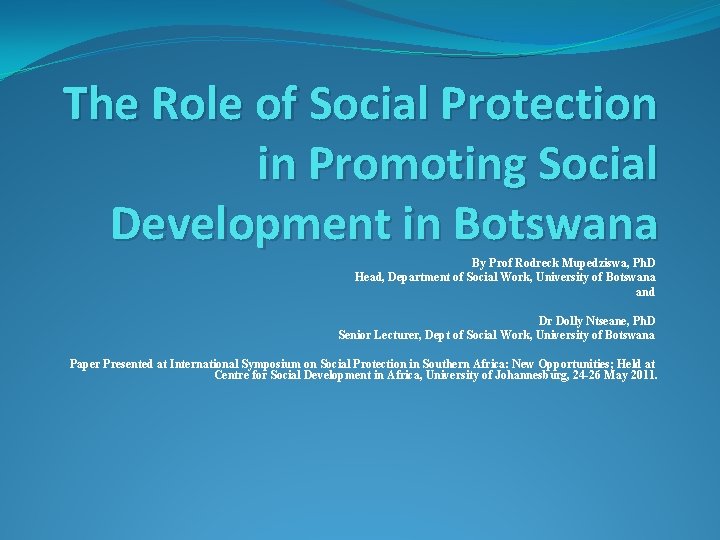 The Role of Social Protection in Promoting Social Development in Botswana

By Prof Rodreck Mupedziswa, PhD
Head, Department of Social Work, University of Botswana
and

Dr Dolly Ntseane, PhD
Senior Lecturer, Dept of Social Work, University of Botswana

Paper Presented at International Symposium on Social Protection in Southern Africa: New Opportunities; Held at Centre for Social Development in Africa, University of Johannesburg, 24-26 May 2011.